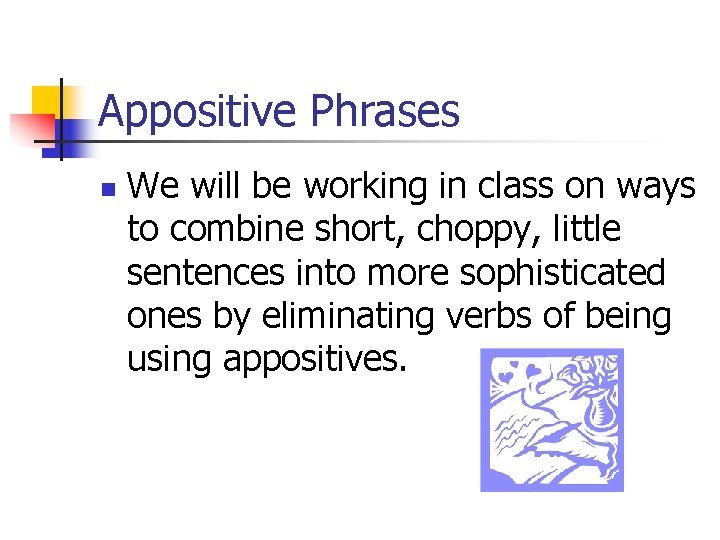 Appositive Phrases

We will be working in class on ways to combine short, choppy, little sentences into more sophisticated ones by eliminating verbs of being using appositives.